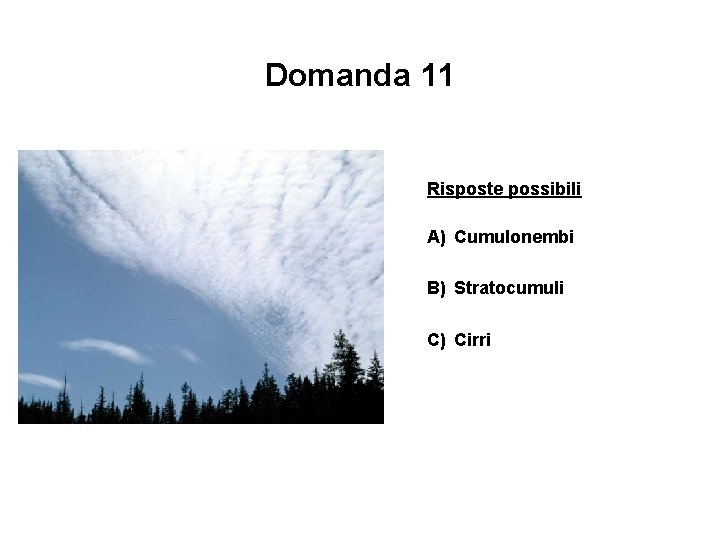 Domanda 11

Risposte possibili

A) Cumulonembi

B) Stratocumuli

C) Cirri